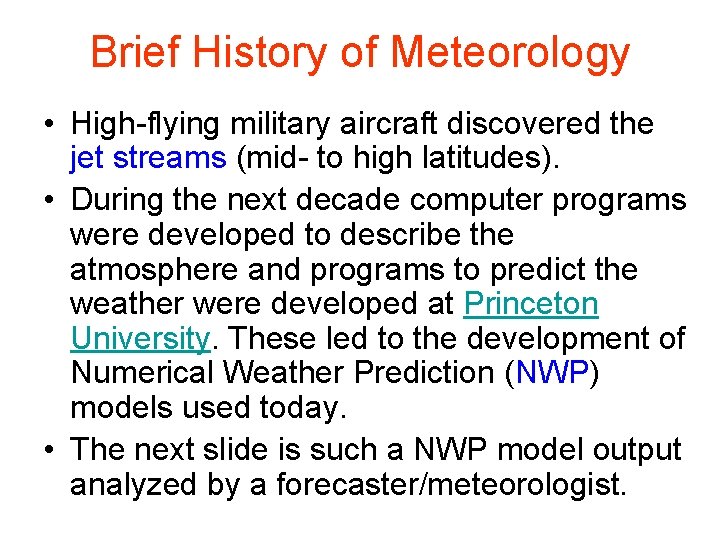 Brief History of Meteorology

• High-flying military aircraft discovered the jet streams (mid- to high latitudes).

• During the next decade computer programs were developed to describe the atmosphere and programs to predict the weather were developed at Princeton University. These led to the development of Numerical Weather Prediction (NWP) models used today.

• The next slide is such a NWP model output analyzed by a forecaster/meteorologist.